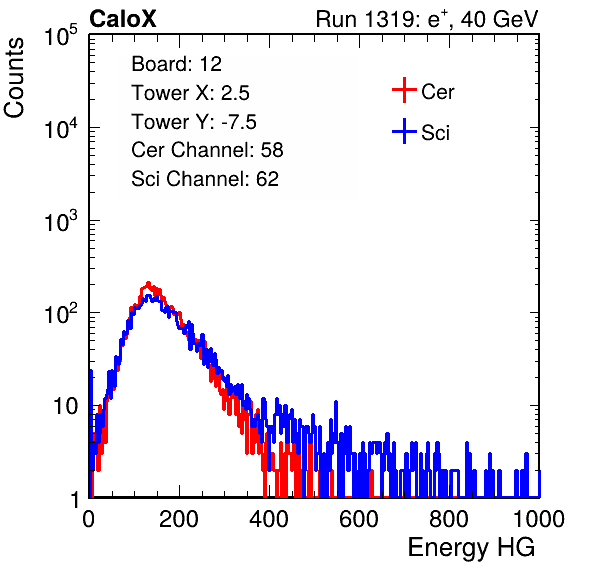 CaloX

Run 1319: $e^{+}$, 40 GeV

Counts

$10^5$

$10^4$

$10^3$

$10^2$

10

1

Board: 12

Tower X: 2.5

Tower Y: -7.5

Cer Channel: 58

Sci Channel: 62

Cer

Sci

0

200

400

600

800

1000

Energy HG